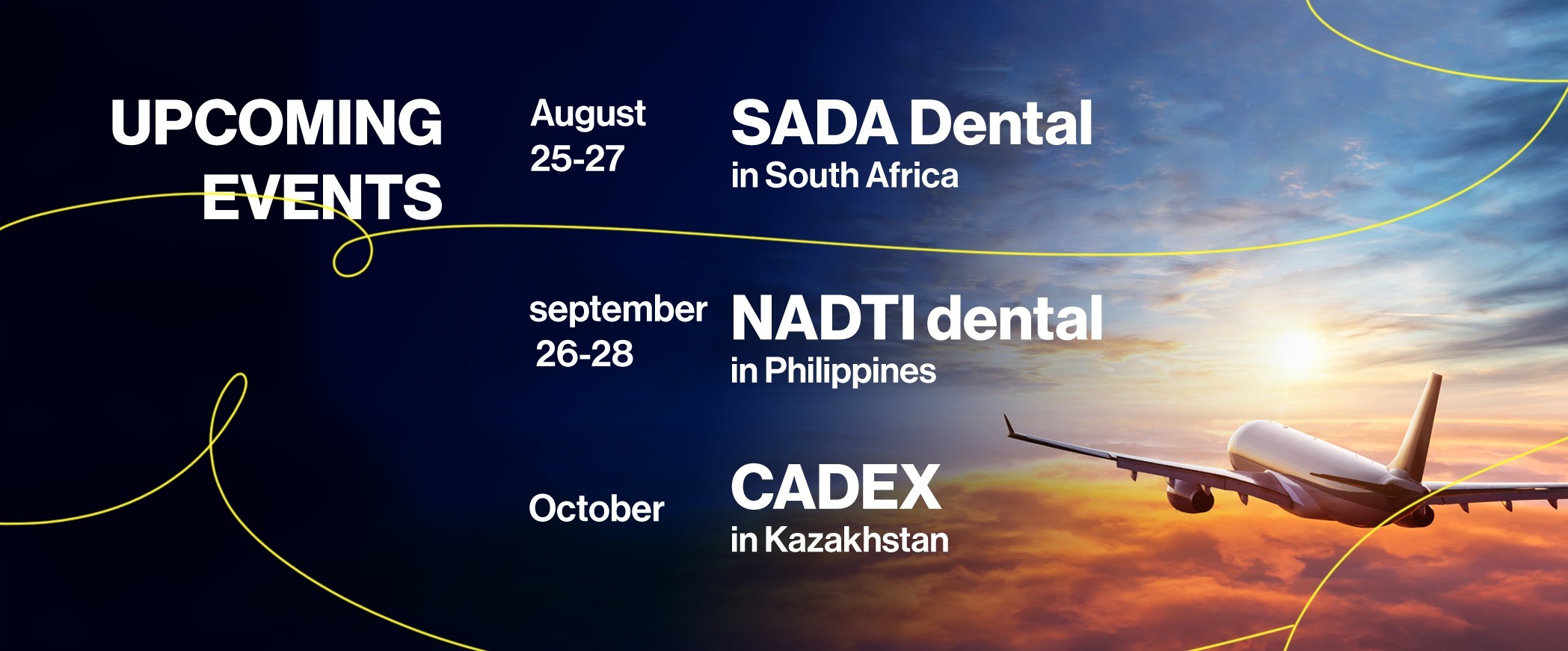 UPCOMING EVENTS

August 25-27

SADA Dental
in South Africa

september 26-28

NADTI dental
in Philippines

October

CADEX
in Kazakhstan